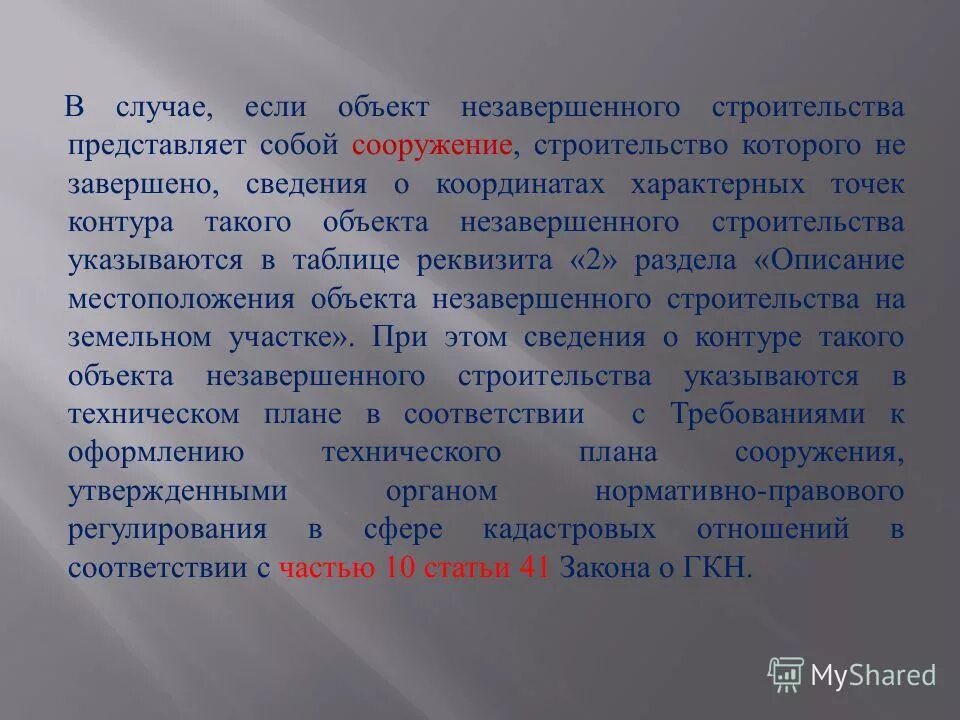 В случае, если объект незавершенного строительства представляет собой сооружение, строительство которого не завершено, сведения о координатах характерных точек контура такого объекта незавершенного строительства указываются в таблице реквизита «2» раздела «Описание местоположения объекта незавершенного строительства на земельном участке». При этом сведения о контуре такого объекта незавершенного строительства указываются в техническом плане в соответствии с Требованиями к оформлению технического плана сооружения, утвержденными органом нормативно-правового регулирования в сфере кадастровых отношений в соответствии с частью 10 статьи 41 Закона о ГКН.

MyShared